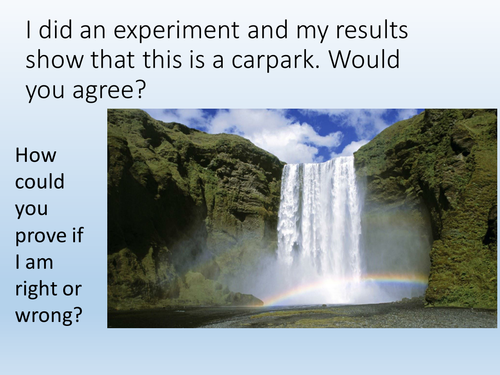 I did an experiment and my results show that this is a carpark. Would you agree?

How could you prove if I am right or wrong?